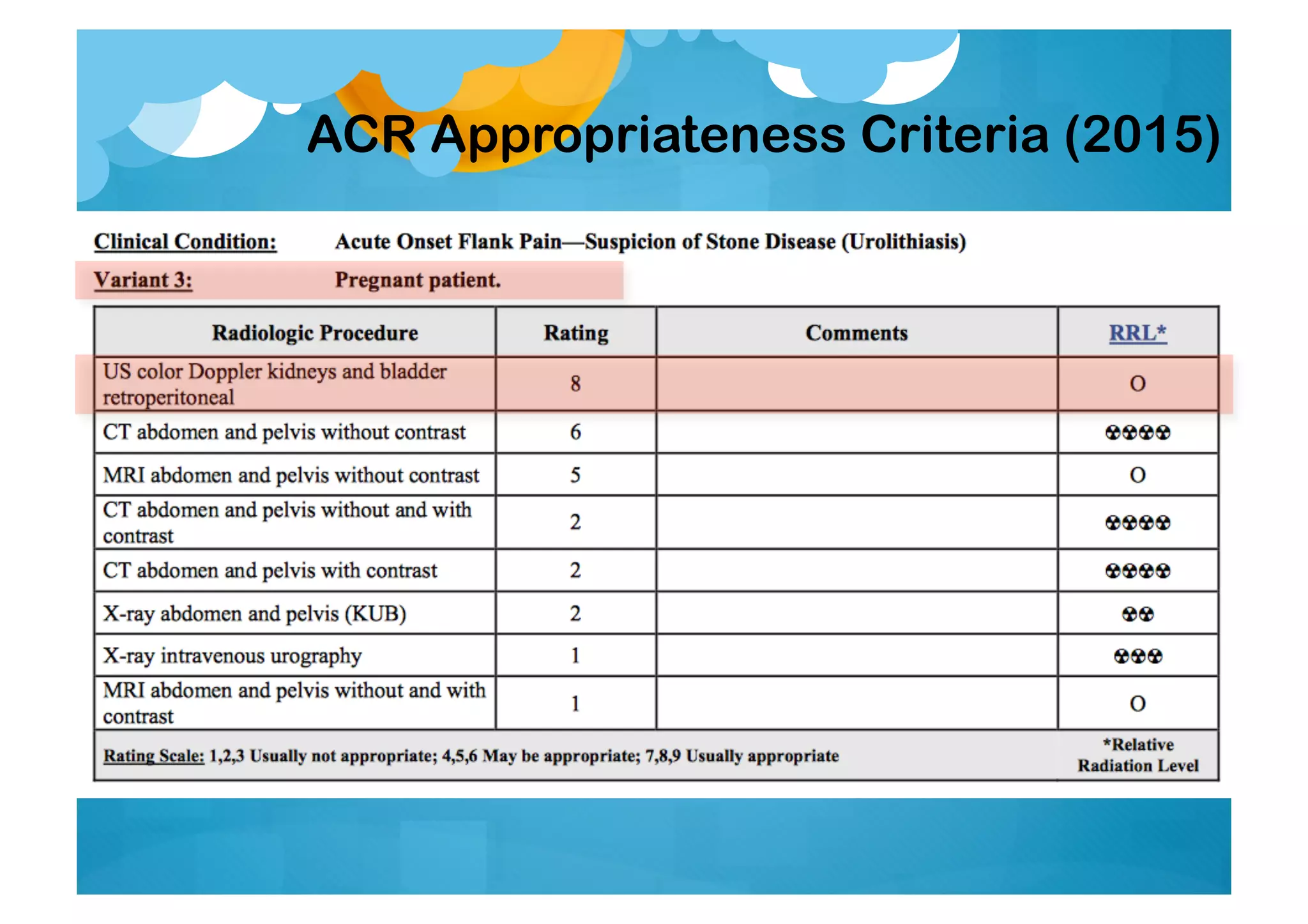 ACR Appropriateness Criteria (2015)

Clinical Condition: Acute Onset Flank Pain—Suspicion of Stone Disease (Urolithiasis)

Variant 3: Pregnant patient.

| Radiologic Procedure | Rating | Comments | RRL* |
|---|---|---|---|
| US color Doppler kidneys and bladder retroperitoneal | 8 | | O |
| CT abdomen and pelvis without contrast | 6 | | ☢☢☢☢ |
| MRI abdomen and pelvis without contrast | 5 | | O |
| CT abdomen and pelvis without and with contrast | 2 | | ☢☢☢☢ |
| CT abdomen and pelvis with contrast | 2 | | ☢☢☢☢ |
| X-ray abdomen and pelvis (KUB) | 2 | | ☢☢ |
| X-ray intravenous urography | 1 | | ☢☢☢ |
| MRI abdomen and pelvis without and with contrast | 1 | | O |
| Rating Scale: 1,2,3 Usually not appropriate; 4,5,6 May be appropriate; 7,8,9 Usually appropriate | | | *Relative Radiation Level |